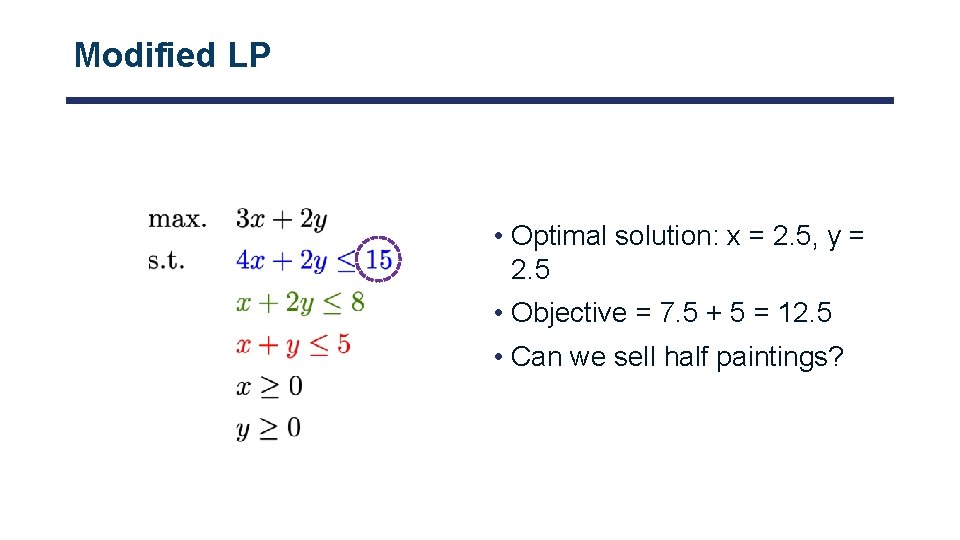 Modified LP

max. $3x + 2y$
s.t. $4x + 2y \leq 15$
$x + 2y \leq 8$
$x + y \leq 5$
$x \geq 0$
$y \geq 0$

• Optimal solution: x = 2.5, y = 2.5
• Objective = 7.5 + 5 = 12.5
• Can we sell half paintings?